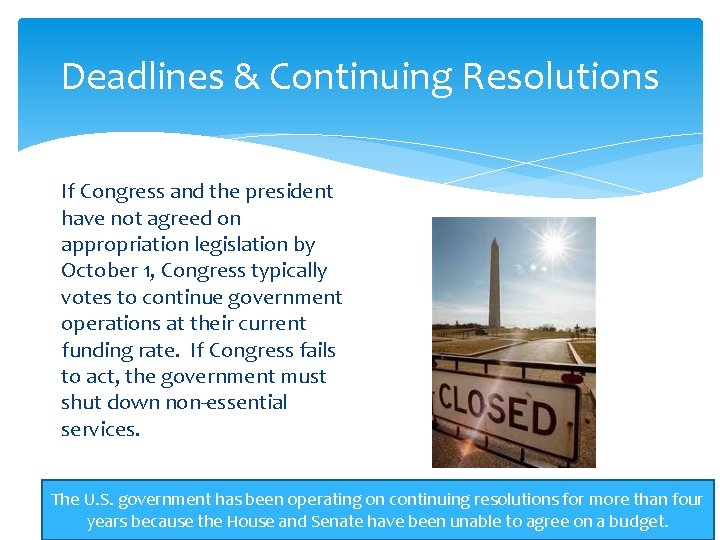 Deadlines & Continuing Resolutions

If Congress and the president have not agreed on appropriation legislation by October 1, Congress typically votes to continue government operations at their current funding rate. If Congress fails to act, the government must shut down non-essential services.

CLOSED

The U.S. government has been operating on continuing resolutions for more than four years because the House and Senate have been unable to agree on a budget.